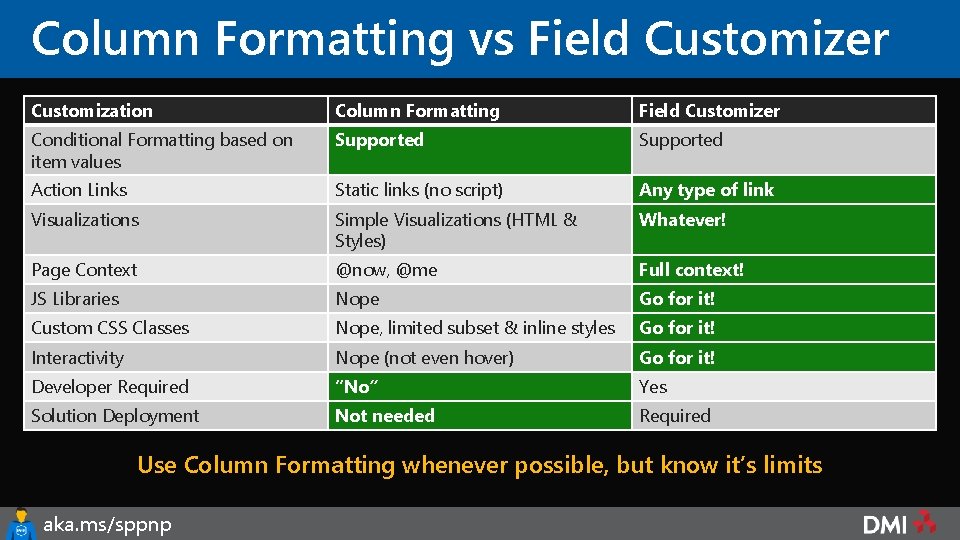 Column Formatting vs Field Customizer

| Customization | Column Formatting | Field Customizer |
|---|---|---|
| Conditional Formatting based on item values | Supported | Supported |
| Action Links | Static links (no script) | Any type of link |
| Visualizations | Simple Visualizations (HTML & Styles) | Whatever! |
| Page Context | @now, @me | Full context! |
| JS Libraries | Nope | Go for it! |
| Custom CSS Classes | Nope, limited subset & inline styles | Go for it! |
| Interactivity | Nope (not even hover) | Go for it! |
| Developer Required | "No" | Yes |
| Solution Deployment | Not needed | Required |

Use Column Formatting whenever possible, but know it's limits

aka.ms/sppnp

DMI